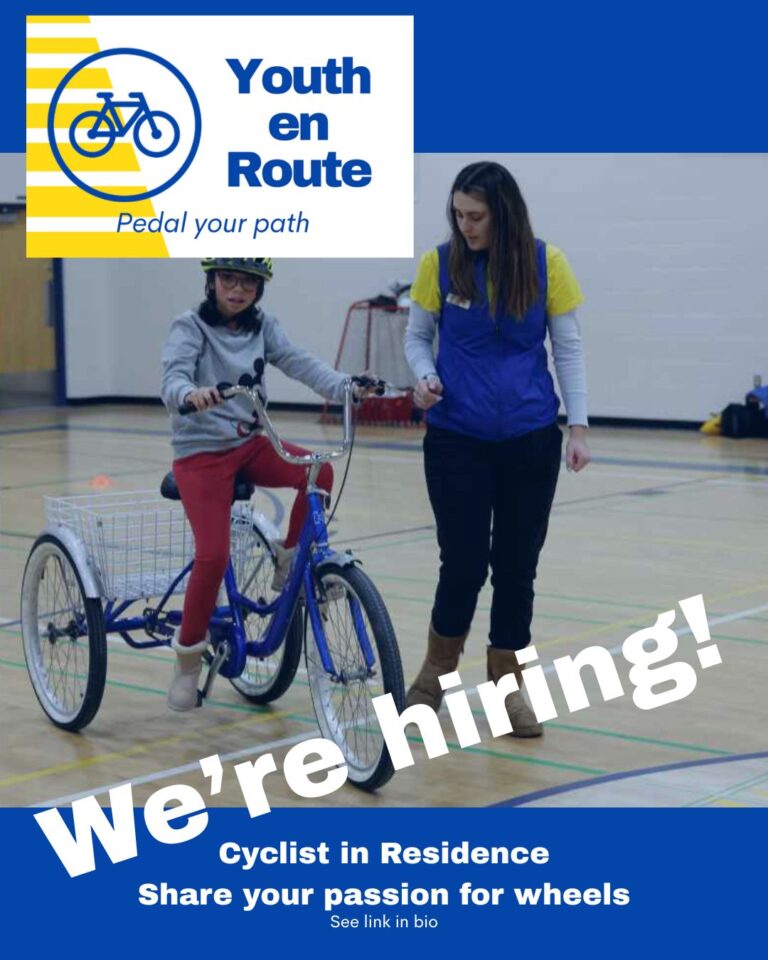 Youth en Route

Pedal your path

We're hiring!

Cyclist in Residence

Share your passion for wheels

See link in bio